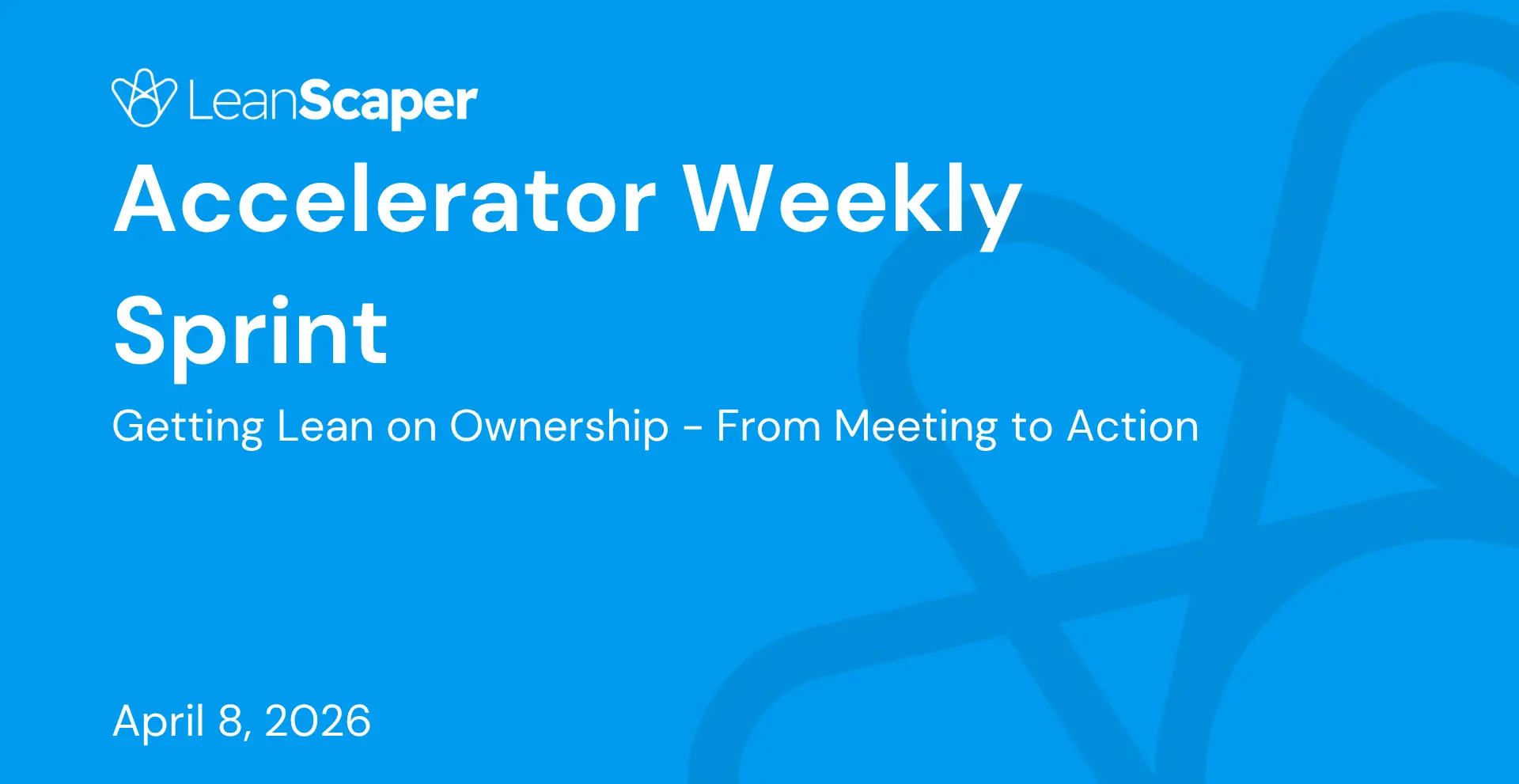 LeanScaper

Accelerator Weekly Sprint

Getting Lean on Ownership - From Meeting to Action

April 8, 2026